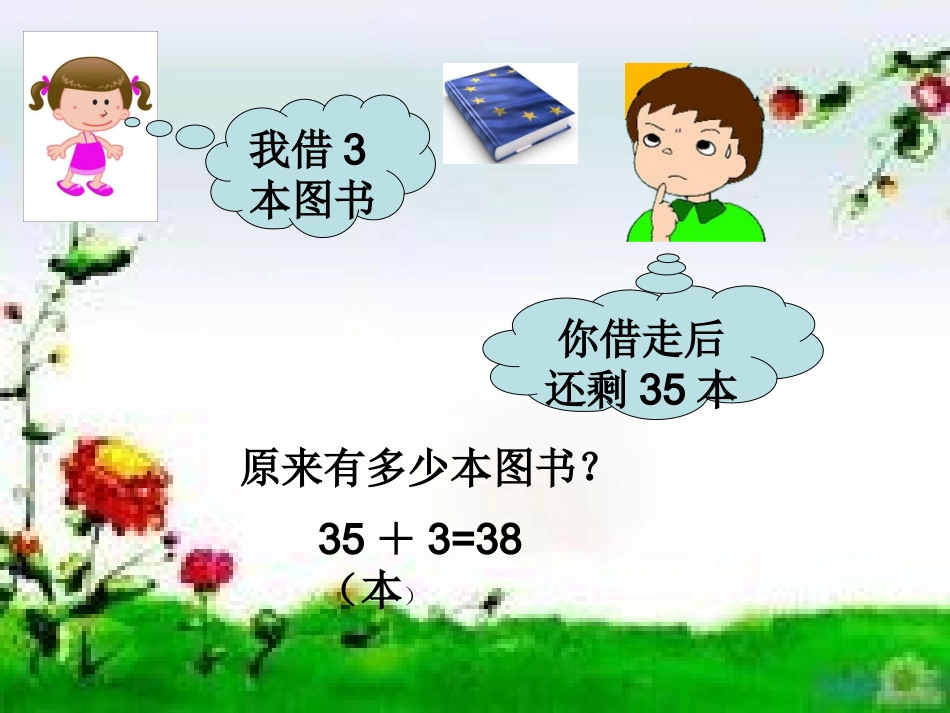 我借 3 本图书

你借走后还剩 35 本

原来有多少本图书？

35 ＋ 3=38（本）